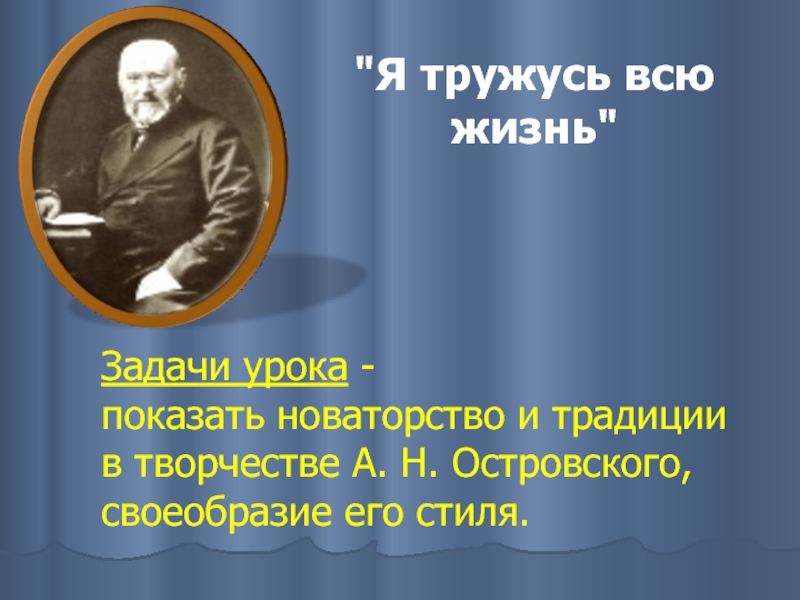 "Я тружусь всю жизнь"

Задачи урока - показать новаторство и традиции в творчестве А. Н. Островского, своеобразие его стиля.